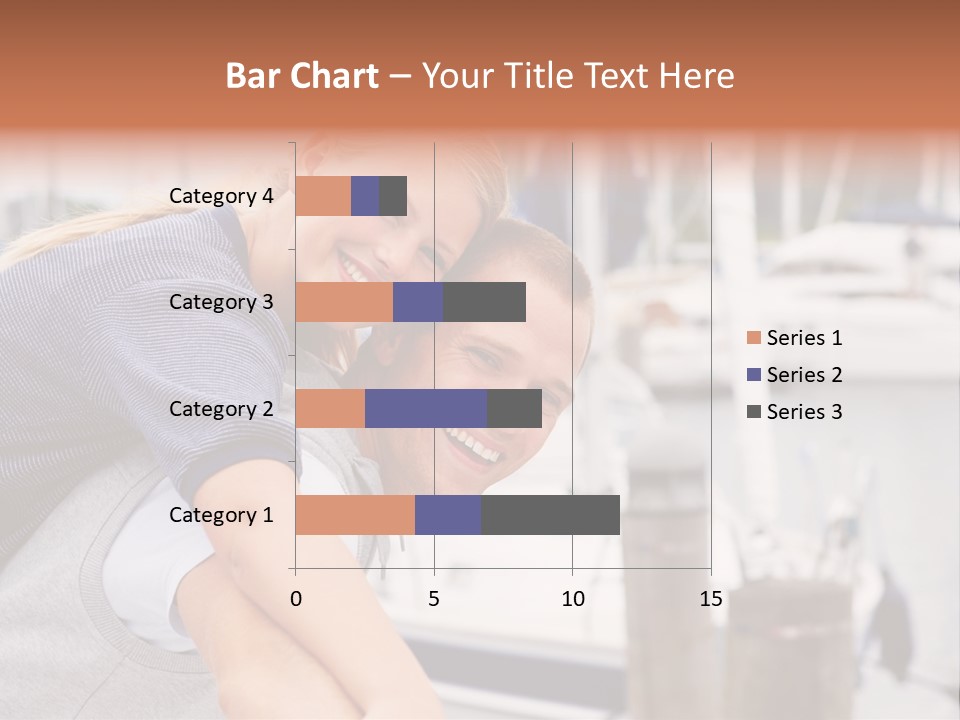 Bar Chart – Your Title Text Here

Category 4
Category 3
Category 2
Category 1

0
5
10
15

Series 1
Series 2
Series 3